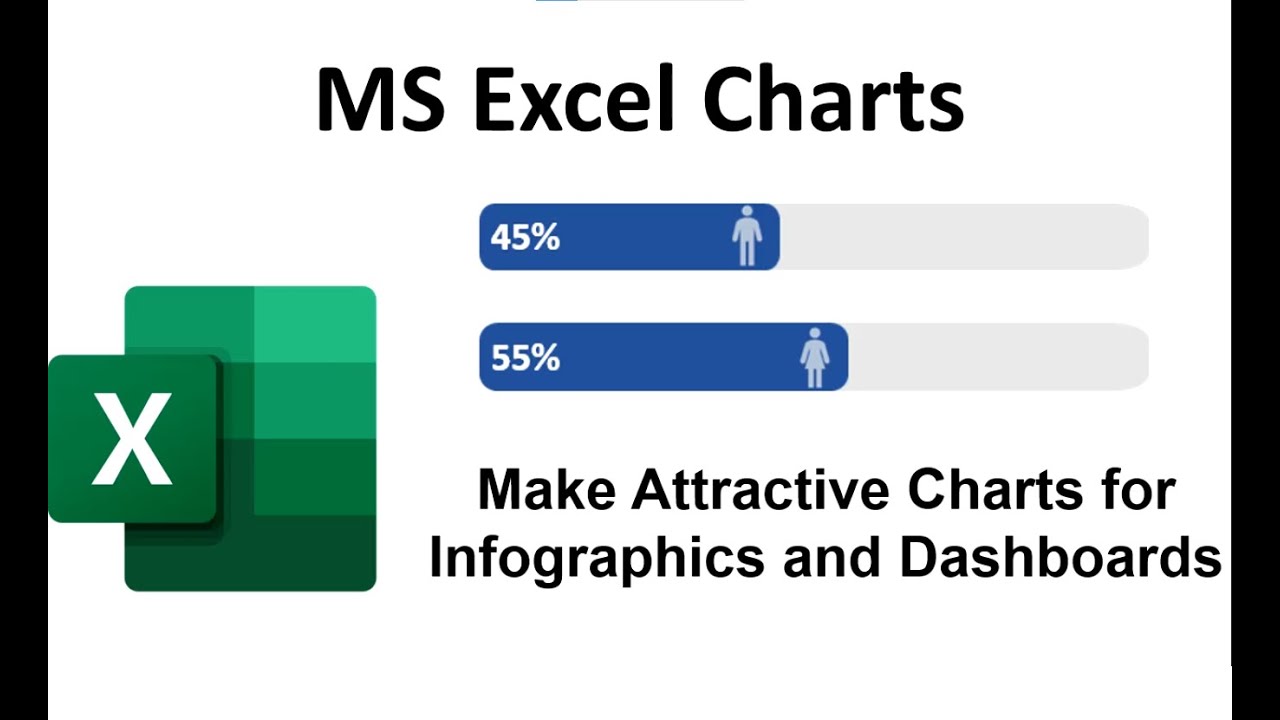 MS Excel Charts

45%

55%

X

Make Attractive Charts for Infographics and Dashboards